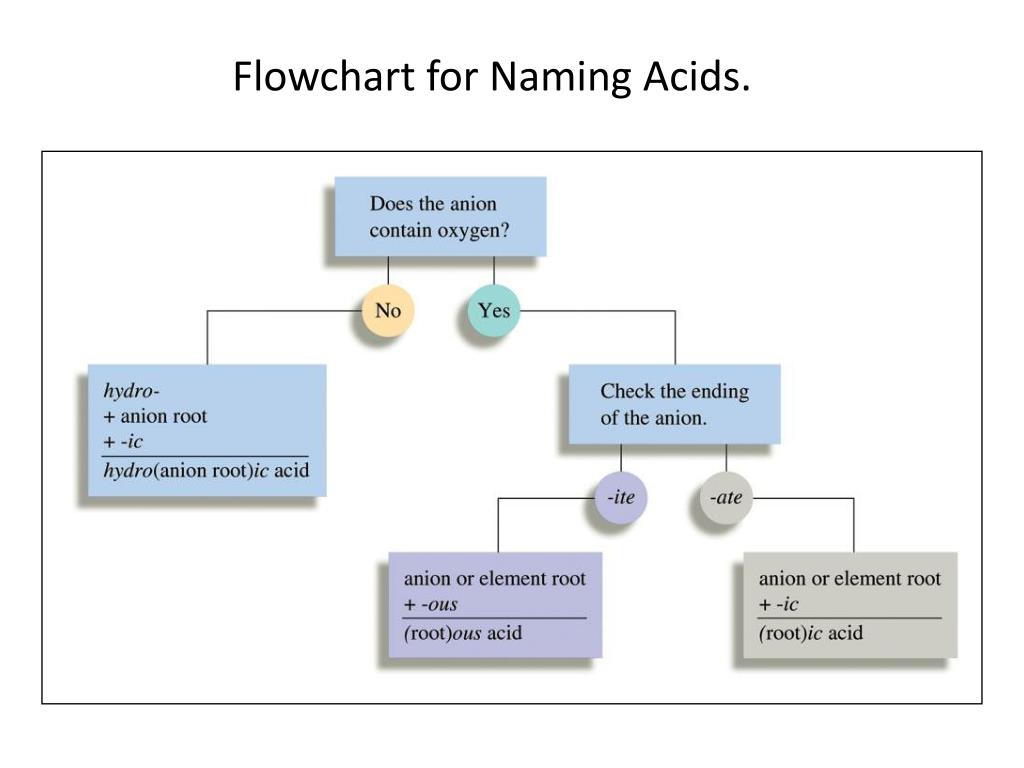 Flowchart for Naming Acids.

Does the anion contain oxygen?

No

Yes

hydro-
+ anion root
+ -ic
hydro(anion root)ic acid

Check the ending of the anion.

-ite

-ate

anion or element root
+ -ous
(root)ous acid

anion or element root
+ -ic
(root)ic acid